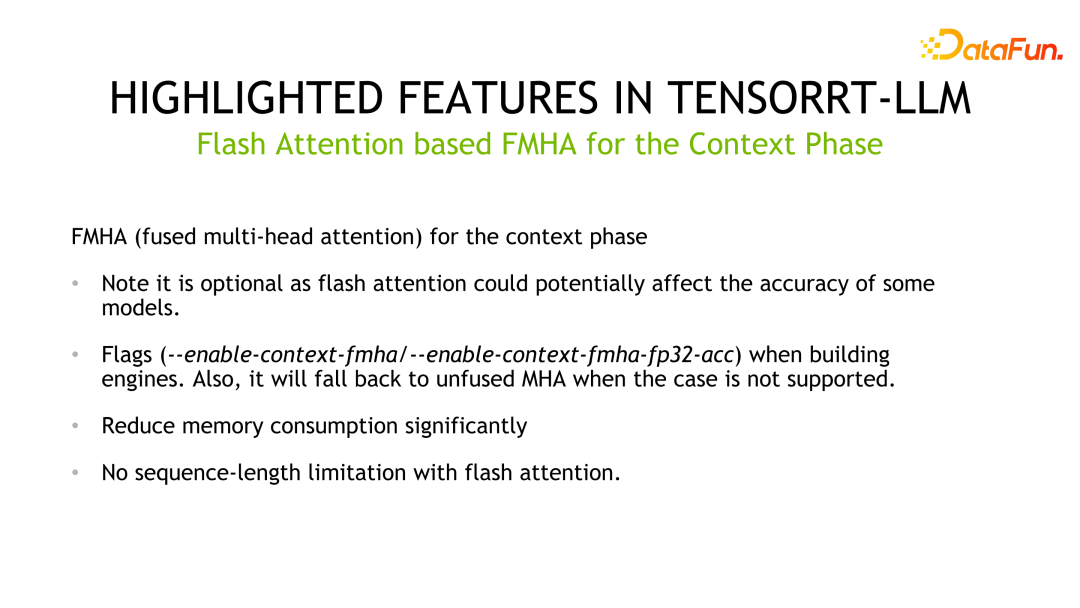 DataFun.

HIGHLIGHTED FEATURES IN TENSORRT-LLM
Flash Attention based FMHA for the Context Phase

FMHA (fused multi-head attention) for the context phase

• Note it is optional as flash attention could potentially affect the accuracy of some models.

• Flags (--enable-context-fmha/--enable-context-fmha-fp32-acc) when building engines. Also, it will fall back to unfused MHA when the case is not supported.

• Reduce memory consumption significantly

• No sequence-length limitation with flash attention.